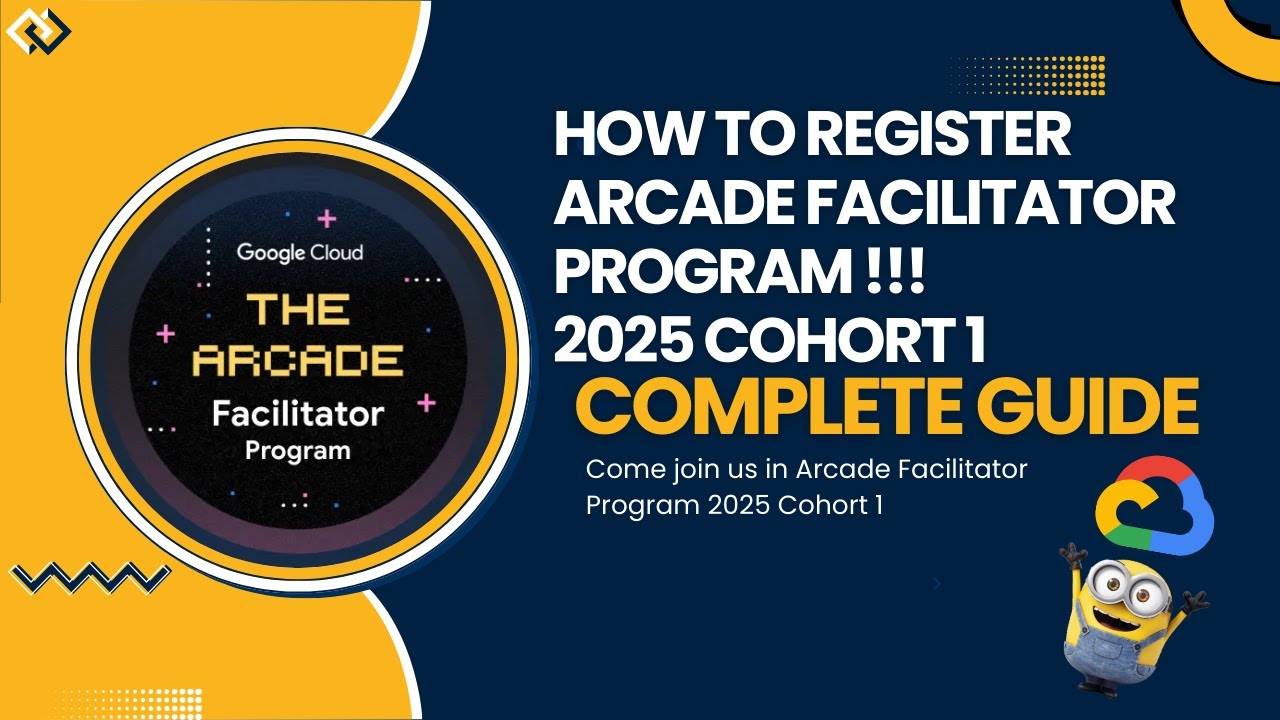 Google Cloud
THE ARCADE
Facilitator
Program

HOW TO REGISTER ARCADE FACILITATOR PROGRAM !!!
2025 COHORT 1
COMPLETE GUIDE

Come join us in Arcade Facilitator Program 2025 Cohort 1